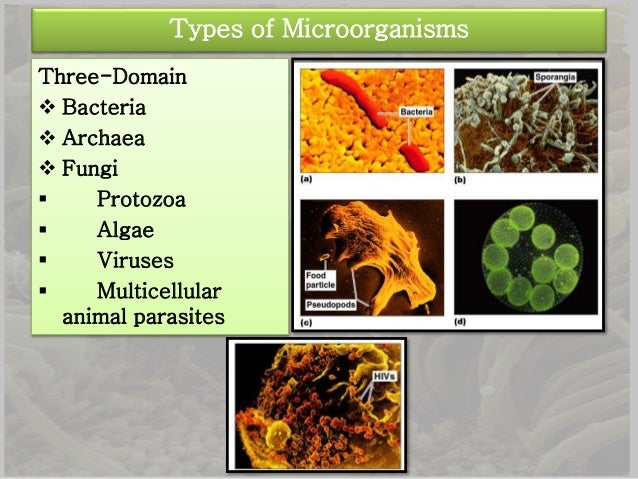 Types of Microorganisms

Three-Domain
❖ Bacteria
❖ Archaea
❖ Fungi
▪ Protozoa
▪ Algae
▪ Viruses
▪ Multicellular animal parasites

Bacteria
(a)
Sporangia
(b)
Food particle
Pseudopods
(c)
(d)
HIVs